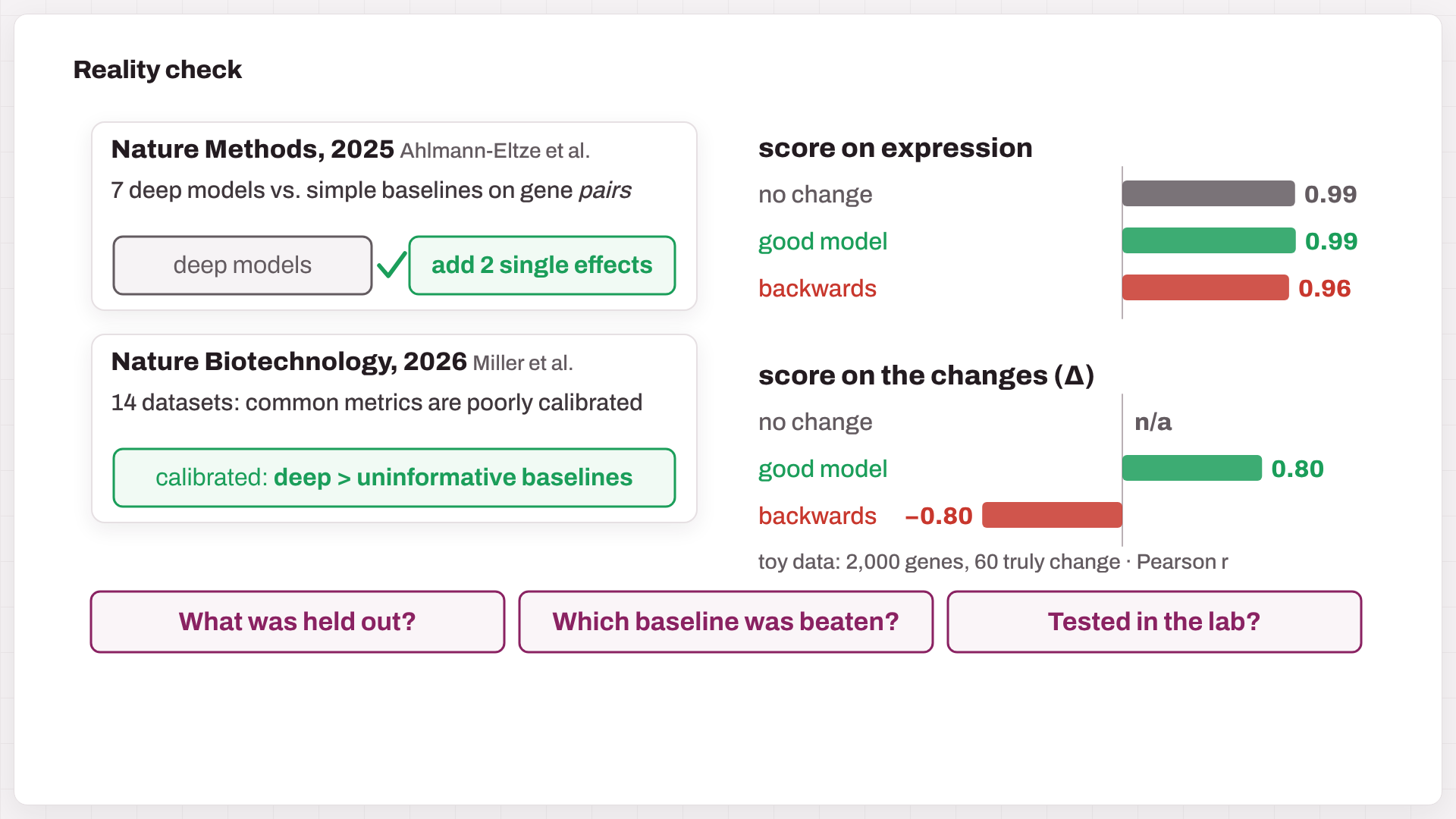 Reality check

Nature Methods, 2025 Ahlmann-Eltze et al.

7 deep models vs. simple baselines on gene pairs

deep models ✓ add 2 single effects

Nature Biotechnology, 2026 Miller et al.

14 datasets: common metrics are poorly calibrated

calibrated: deep > uninformative baselines

score on expression

no change 0.99

good model 0.99

backwards 0.96

score on the changes (Δ)

no change n/a

good model 0.80

backwards −0.80

toy data: 2,000 genes, 60 truly change · Pearson r

What was held out?

Which baseline was beaten?

Tested in the lab?